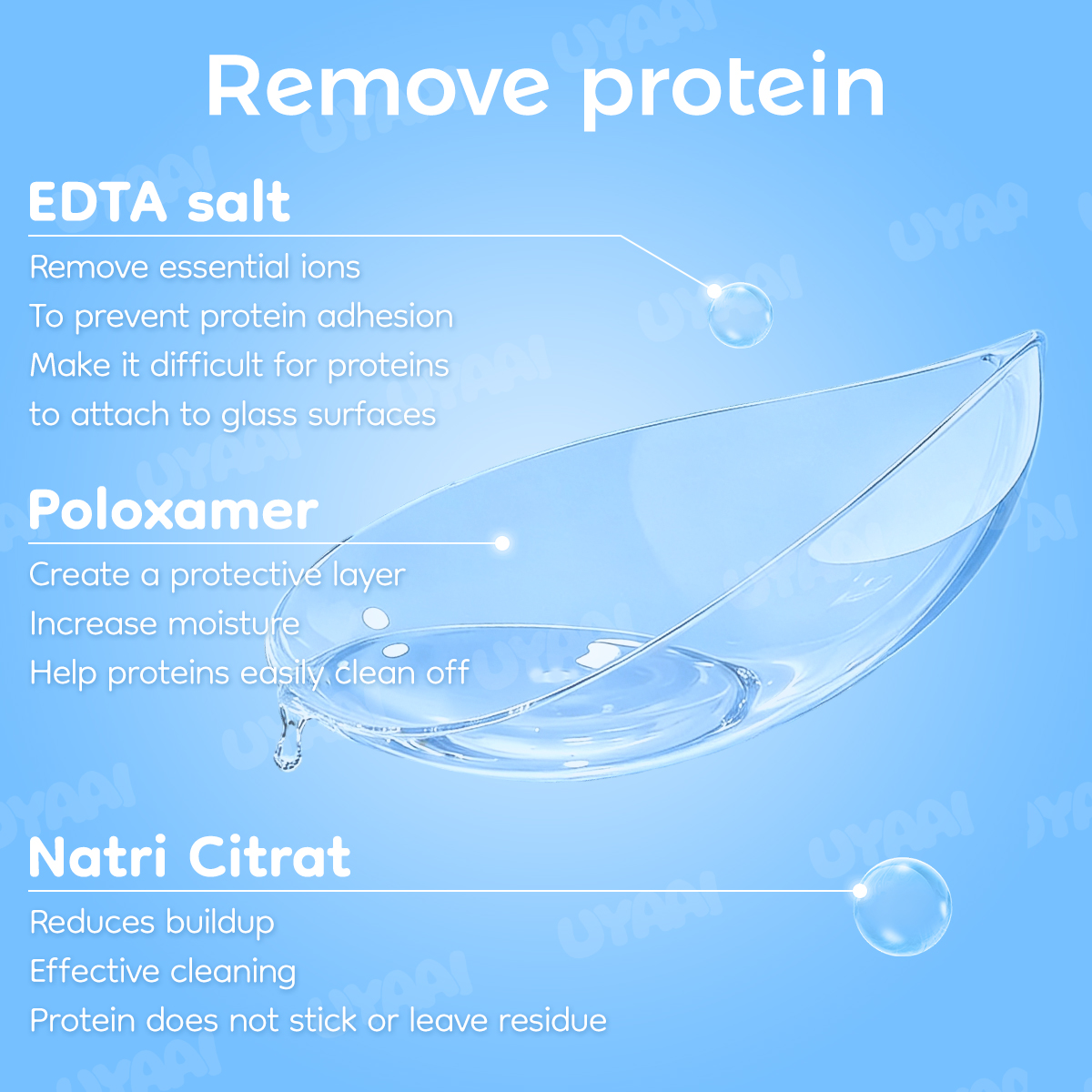 Remove protein

EDTA salt

Remove essential ions
To prevent protein adhesion
Make it difficult for proteins to attach to glass surfaces

Poloxamer

Create a protective layer
Increase moisture
Help proteins easily clean off

Natri Citrat

Reduces buildup
Effective cleaning
Protein does not stick or leave residue

UYAAI